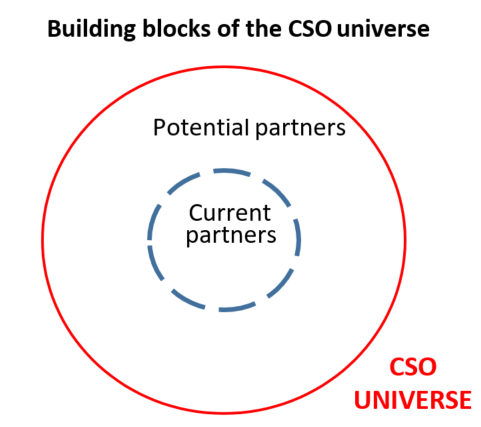 Building blocks of the CSO universe

Potential partners

Current partners

CSO UNIVERSE